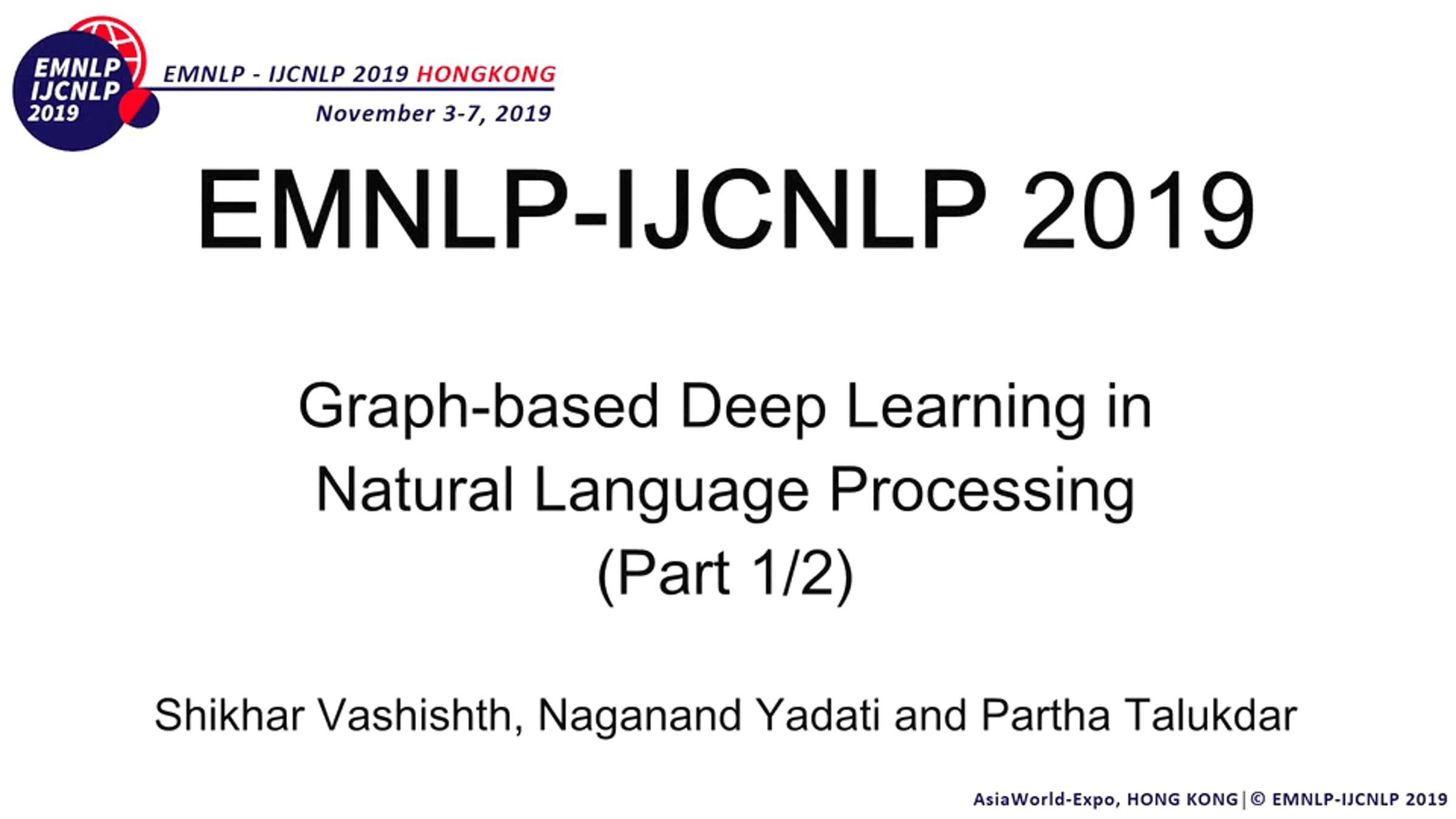 EMNLP
IJCNLP
2019

EMNLP - IJCNLP 2019 HONGKONG
November 3-7, 2019

EMNLP-IJCNLP 2019

Graph-based Deep Learning in Natural Language Processing (Part 1/2)

Shikhar Vashishth, Naganand Yadati and Partha Talukdar

AsiaWorld-Expo, HONG KONG | © EMNLP-IJCNLP 2019